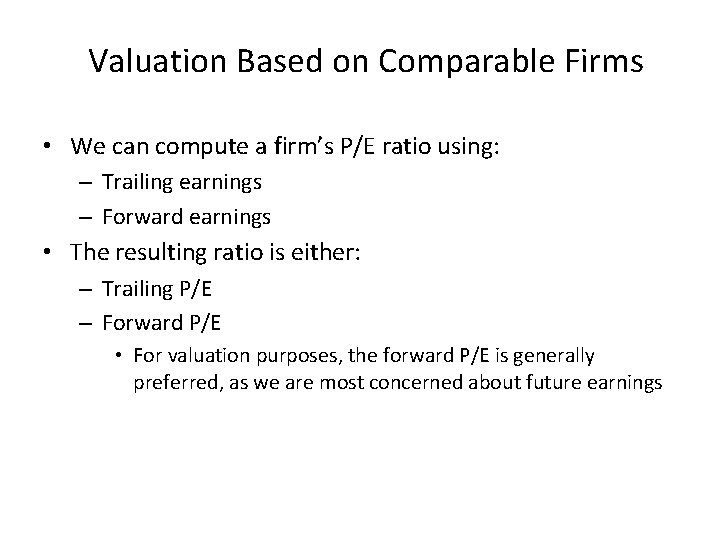 Valuation Based on Comparable Firms

• We can compute a firm's P/E ratio using:
– Trailing earnings
– Forward earnings
• The resulting ratio is either:
– Trailing P/E
– Forward P/E
• For valuation purposes, the forward P/E is generally preferred, as we are most concerned about future earnings